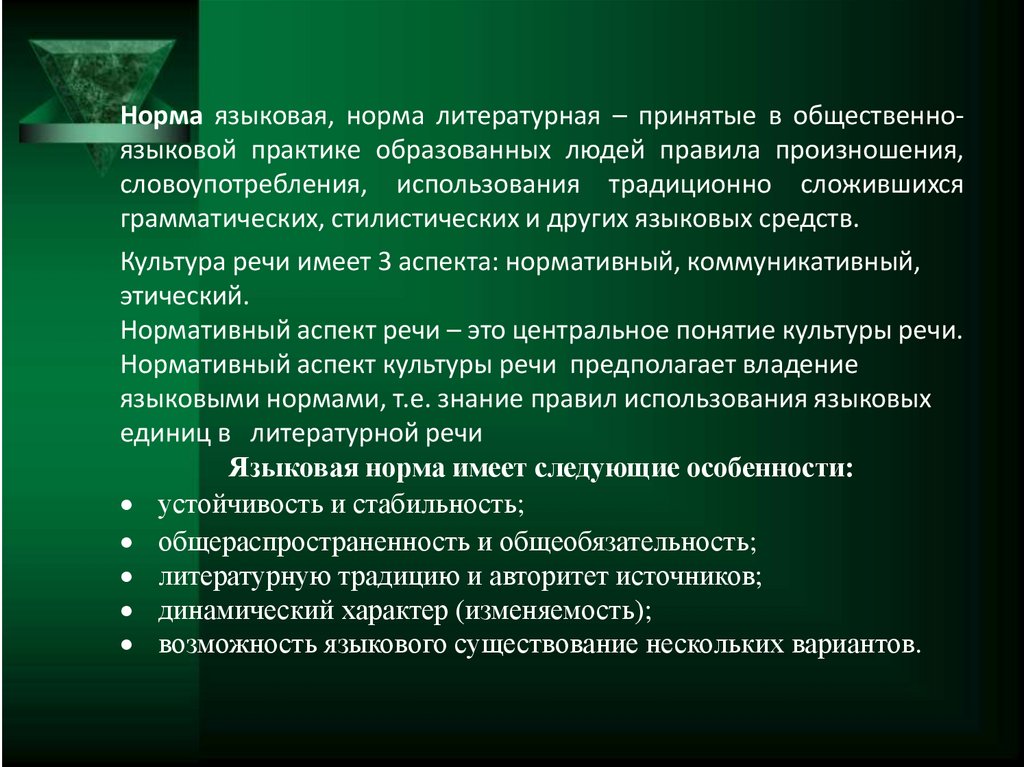 Норма языковая, норма литературная – принятые в общественно-языковой практике образованных людей правила произношения, словоупотребления, использования традиционно сложившихся грамматических, стилистических и других языковых средств.

Культура речи имеет 3 аспекта: нормативный, коммуникативный, этический.
Нормативный аспект речи – это центральное понятие культуры речи. Нормативный аспект культуры речи предполагает владение языковыми нормами, т.е. знание правил использования языковых единиц в литературной речи

Языковая норма имеет следующие особенности:
• устойчивость и стабильность;
• общераспространенность и общеобязательность;
• литературную традицию и авторитет источников;
• динамический характер (изменяемость);
• возможность языкового существование нескольких вариантов.